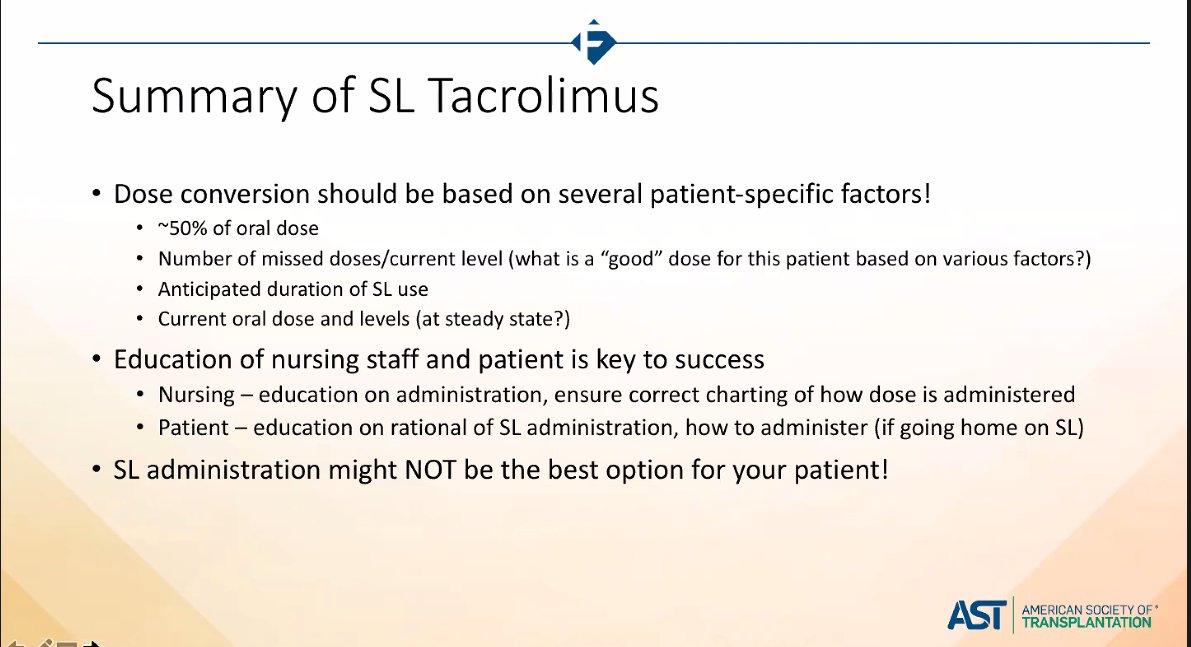 Summary of SL Tacrolimus

• Dose conversion should be based on several patient-specific factors!
  • ~50% of oral dose
  • Number of missed doses/current level (what is a "good" dose for this patient based on various factors?)
  • Anticipated duration of SL use
  • Current oral dose and levels (at steady state?)
• Education of nursing staff and patient is key to success
  • Nursing – education on administration, ensure correct charting of how dose is administered
  • Patient – education on rational of SL administration, how to administer (if going home on SL)
• SL administration might NOT be the best option for your patient!

AST AMERICAN SOCIETY OF TRANSPLANTATION